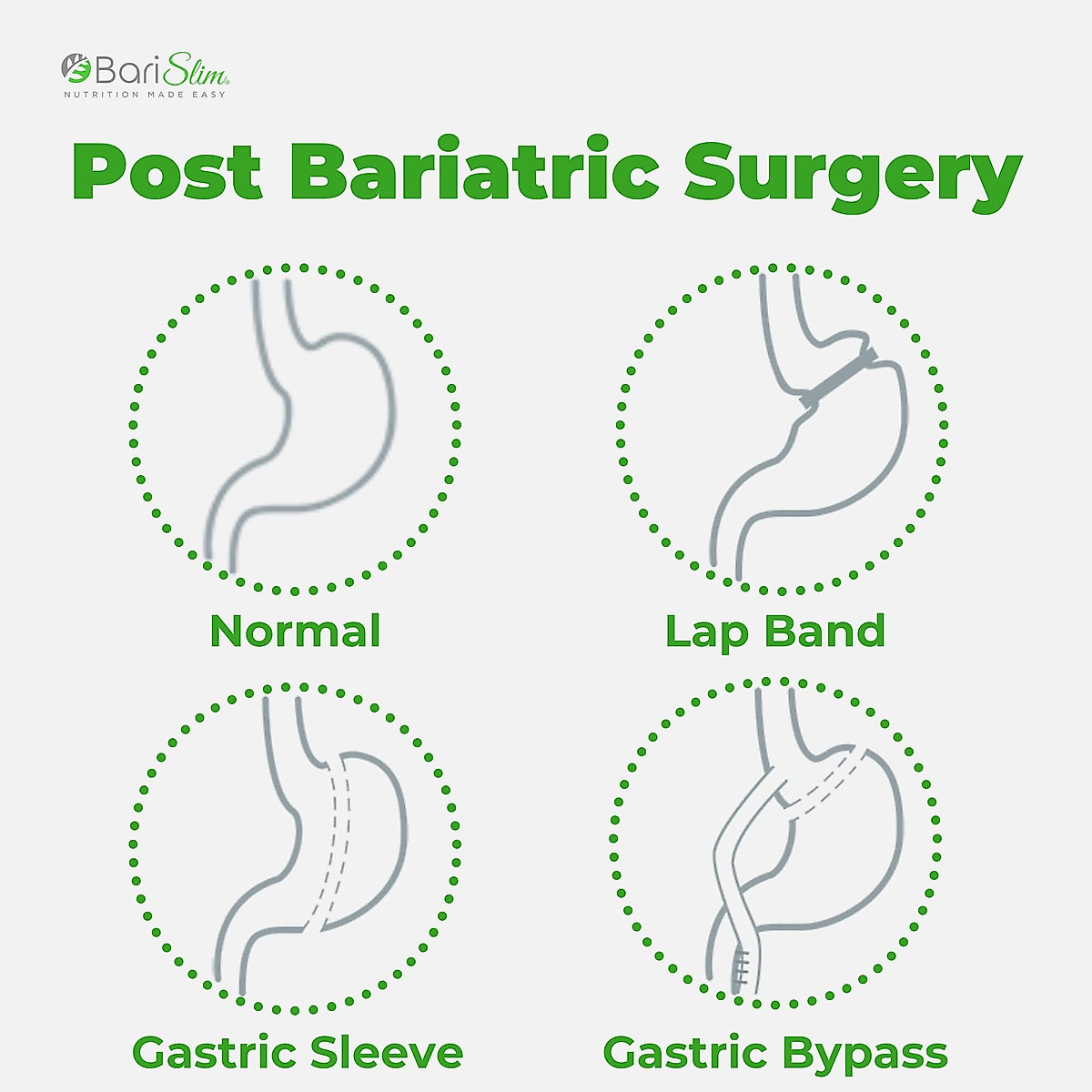 BariSlim
NUTRITION MADE EASY

Post Bariatric Surgery

Normal

Lap Band

Gastric Sleeve

Gastric Bypass